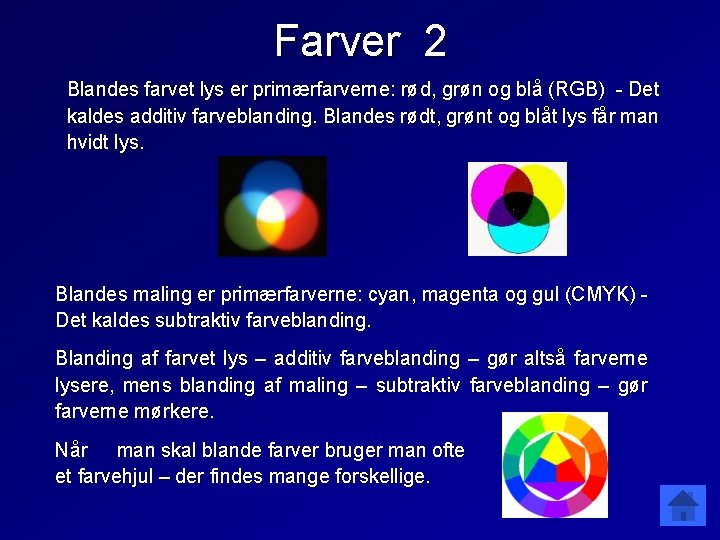 Farver 2

Blandes farvet lys er primærfarverne: rød, grøn og blå (RGB) - Det kaldes additiv farveblanding. Blandes rødt, grønt og blåt lys får man hvidt lys.

Blandes maling er primærfarverne: cyan, magenta og gul (CMYK) - Det kaldes subtraktiv farveblanding.

Blanding af farvet lys – additiv farveblanding – gør altså farverne lysere, mens blanding af maling – subtraktiv farveblanding – gør farverne mørkere.

Når man skal blande farver bruger man ofte et farvehjul – der findes mange forskellige.